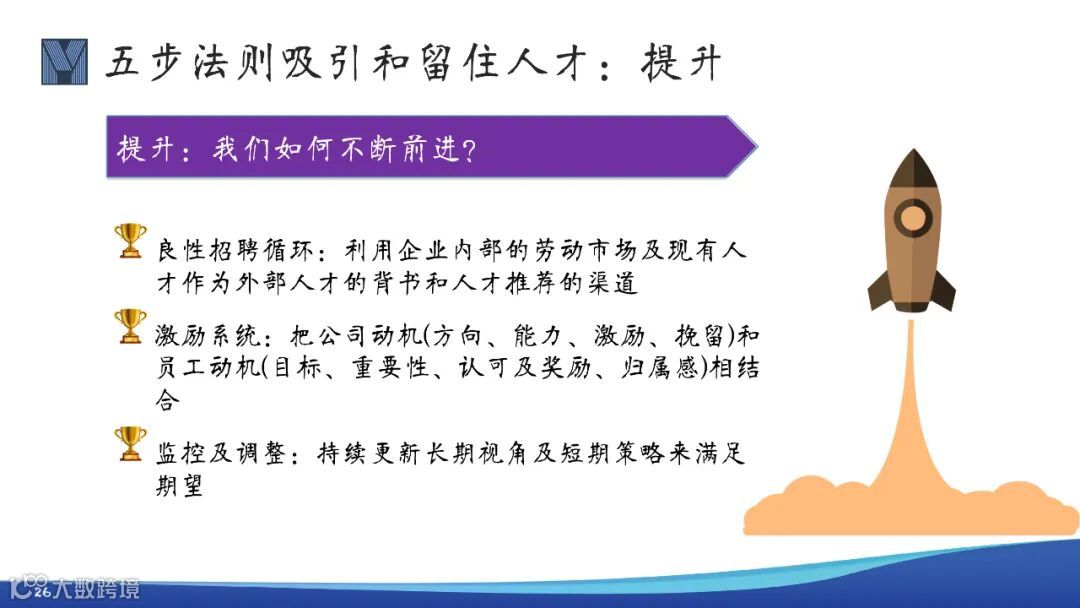 五步法则吸引和留住人才：提升

提升：我们如何不断前进?

良性招聘循环：利用企业内部的劳动市场及现有人才作为外部人才的背书和人才推荐的渠道

激励系统：把公司动机(方向、能力、激励、挽留)和员工动机(目标、重要性、认可及奖励、归属感)相结合

监控及调整：持续更新长期视角及短期策略来满足期望

大数跨境